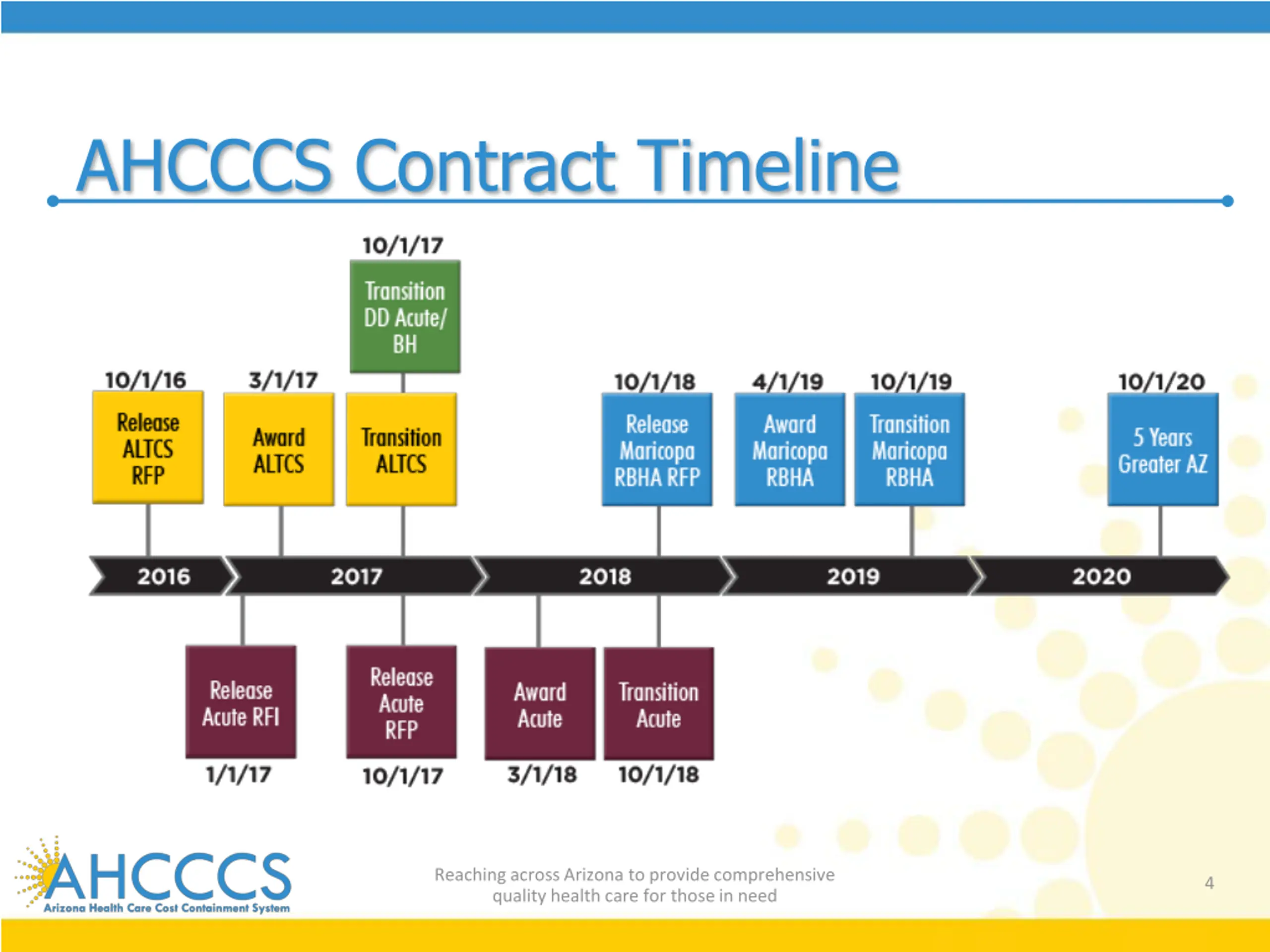 AHCCCS Contract Timeline

10/1/17
Transition DD Acute/ BH

10/1/16
Release ALTCS RFP

3/1/17
Award ALTCS

Transition ALTCS

10/1/18
Release Maricopa RBHA RFP

4/1/19
Award Maricopa RBHA

10/1/19
Transition Maricopa RBHA

10/1/20
5 Years Greater AZ

2016 2017 2018 2019 2020

Release Acute RFI
1/1/17

Release Acute RFP
10/1/17

Award Acute
3/1/18

Transition Acute
10/1/18

AHCCCS
Arizona Health Care Cost Containment System

Reaching across Arizona to provide comprehensive quality health care for those in need

4